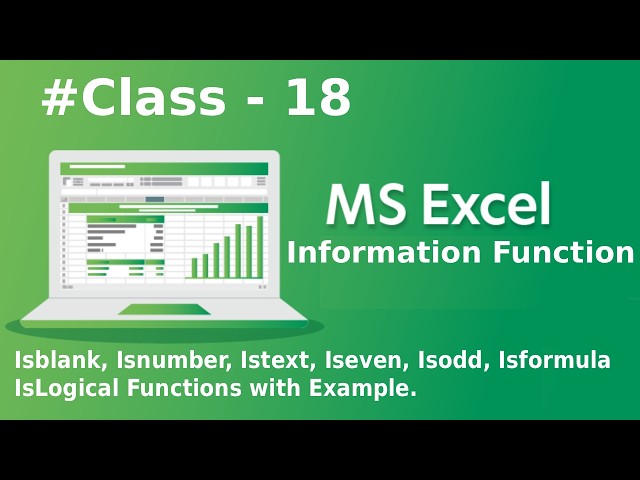 #Class - 18

MS Excel
Information Function

Isblank, Isnumber, Istext, Iseven, Isodd, Isformula IsLogical Functions with Example.